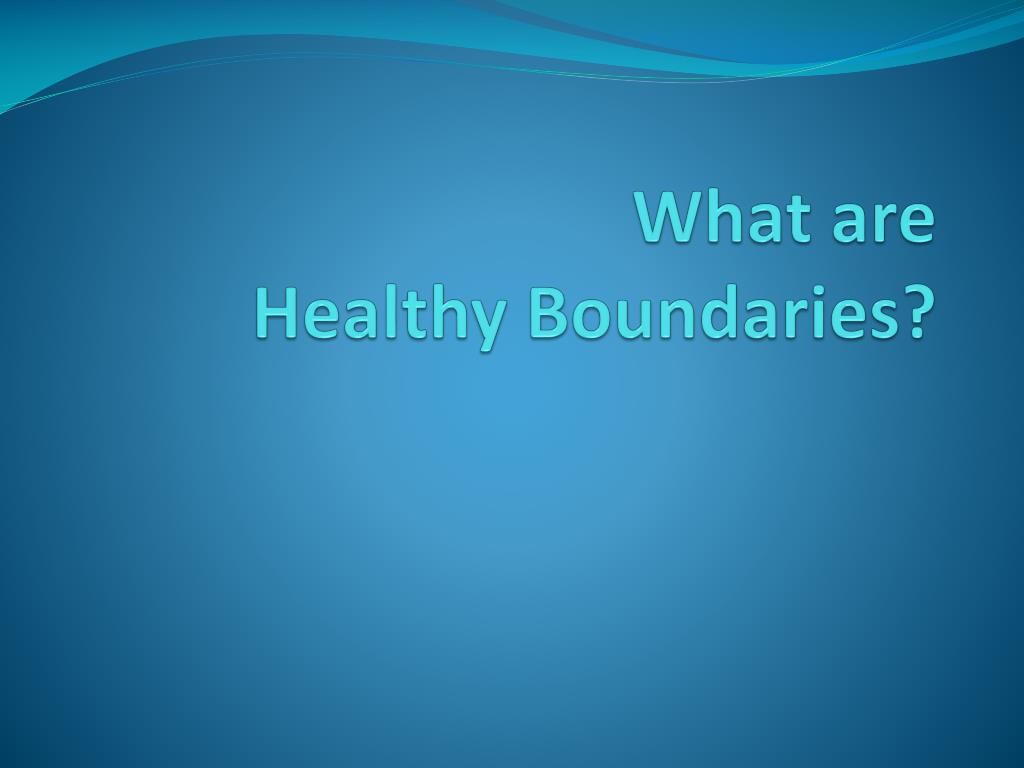 What are
Healthy Boundaries?